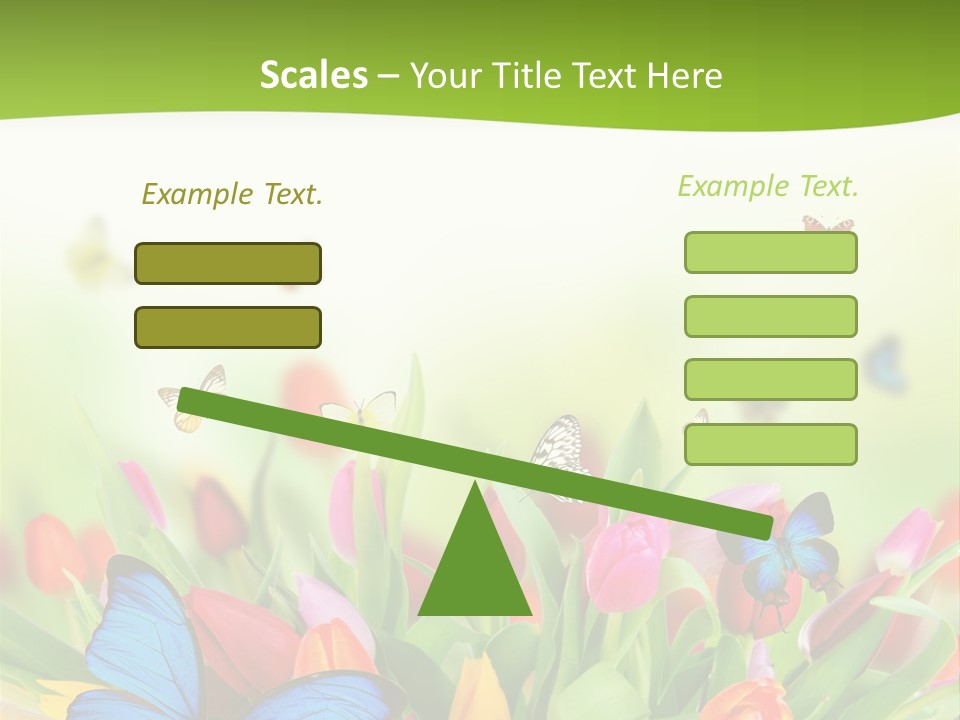 Scales – Your Title Text Here

Example Text.

Example Text.